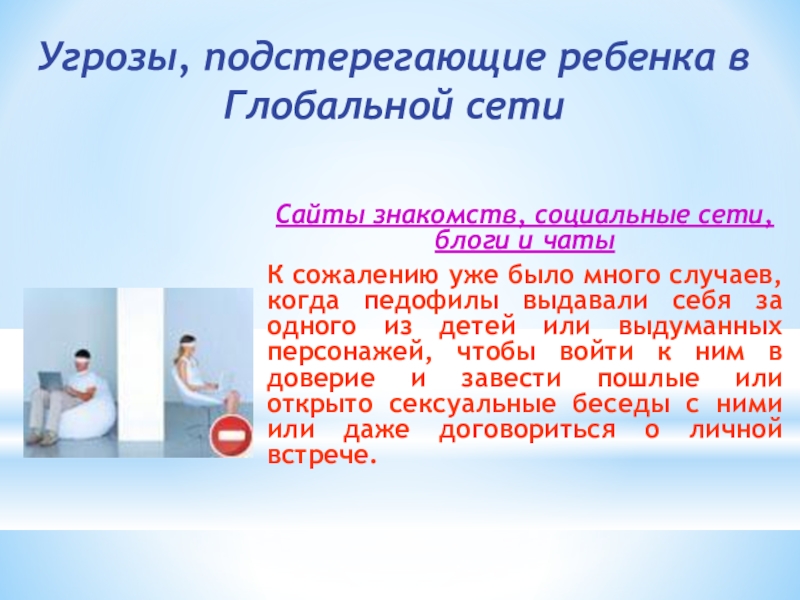 Угрозы, подстерегающие ребенка в Глобальной сети

Сайты знакомств, социальные сети, блоги и чаты

К сожалению уже было много случаев, когда педофилы выдавали себя за одного из детей или выдуманных персонажей, чтобы войти к ним в доверие и завести пошлые или открыто сексуальные беседы с ними или даже договориться о личной встрече.